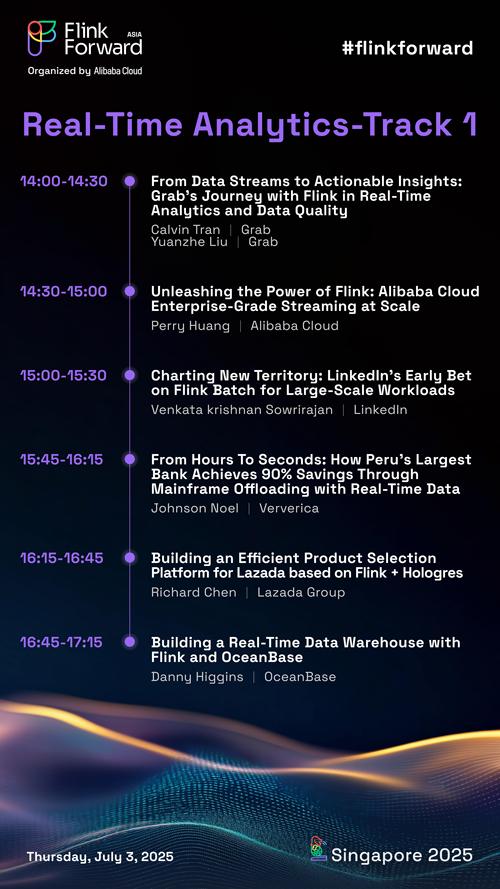 Flink Forward ASIA
Organized by Alibaba Cloud

#flinkforward

Real-Time Analytics-Track 1

14:00-14:30
From Data Streams to Actionable Insights: Grab's Journey with Flink in Real-Time Analytics and Data Quality
Calvin Tran | Grab
Yuanzhe Liu | Grab

14:30-15:00
Unleashing the Power of Flink: Alibaba Cloud Enterprise-Grade Streaming at Scale
Perry Huang | Alibaba Cloud

15:00-15:30
Charting New Territory: LinkedIn's Early Bet on Flink Batch for Large-Scale Workloads
Venkata krishnan Sowrirajan | LinkedIn

15:45-16:15
From Hours To Seconds: How Peru's Largest Bank Achieves 90% Savings Through Mainframe Offloading with Real-Time Data
Johnson Noel | Ververica

16:15-16:45
Building an Efficient Product Selection Platform for Lazada based on Flink + Hologres
Richard Chen | Lazada Group

16:45-17:15
Building a Real-Time Data Warehouse with Flink and OceanBase
Danny Higgins | OceanBase

Thursday, July 3, 2025

Singapore 2025